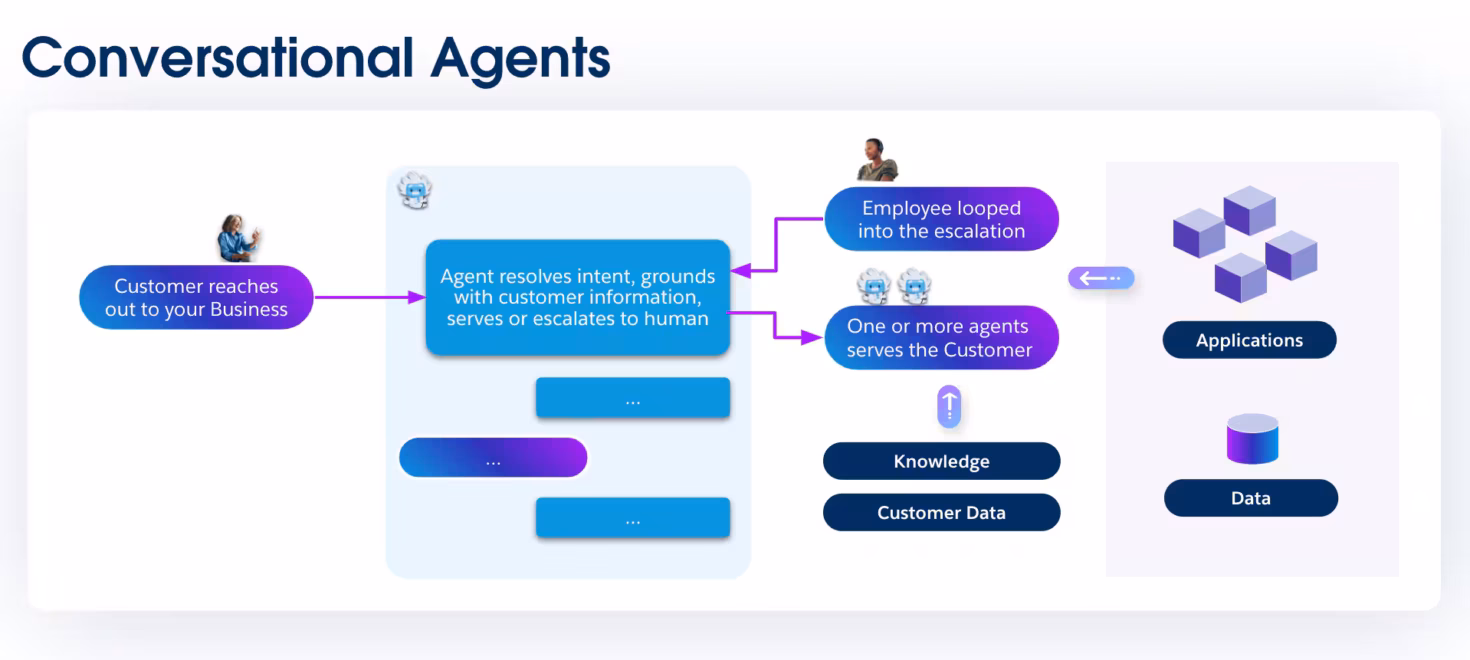 Conversational Agents

Customer reaches out to your Business

Agent resolves intent, grounds with customer information, serves or escalates to human

...

...

...

Employee looped into the escalation

One or more agents serves the Customer

Knowledge

Customer Data

Applications

Data